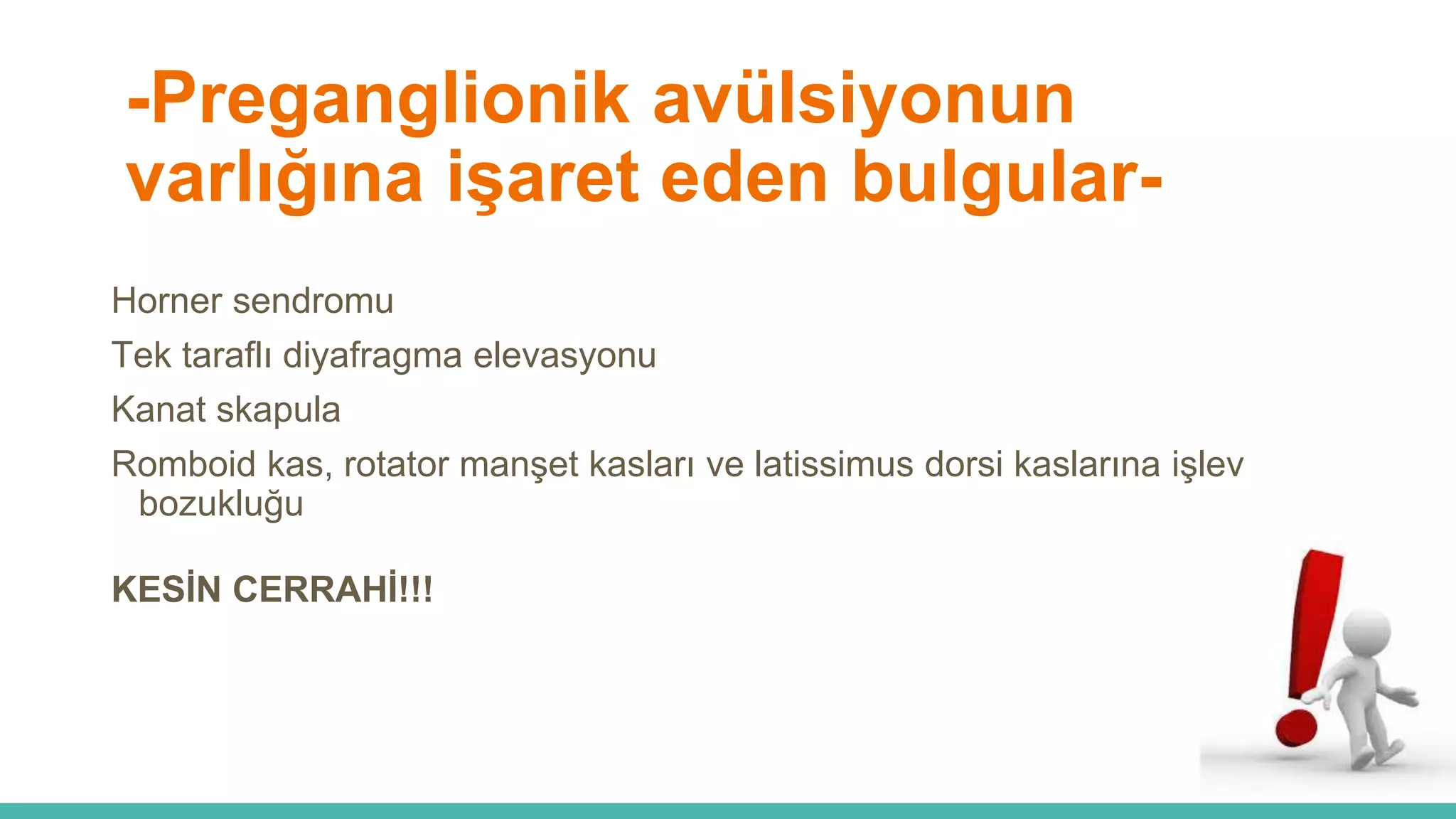 -Preganglionik avülsiyonun varlığına işaret eden bulgular-

Horner sendromu

Tek taraflı diyafragma elevasyonu

Kanat skapula

Romboid kas, rotator manşet kasları ve latissimus dorsi kaslarına işlev bozukluğu

KESİN CERRAHİ!!!